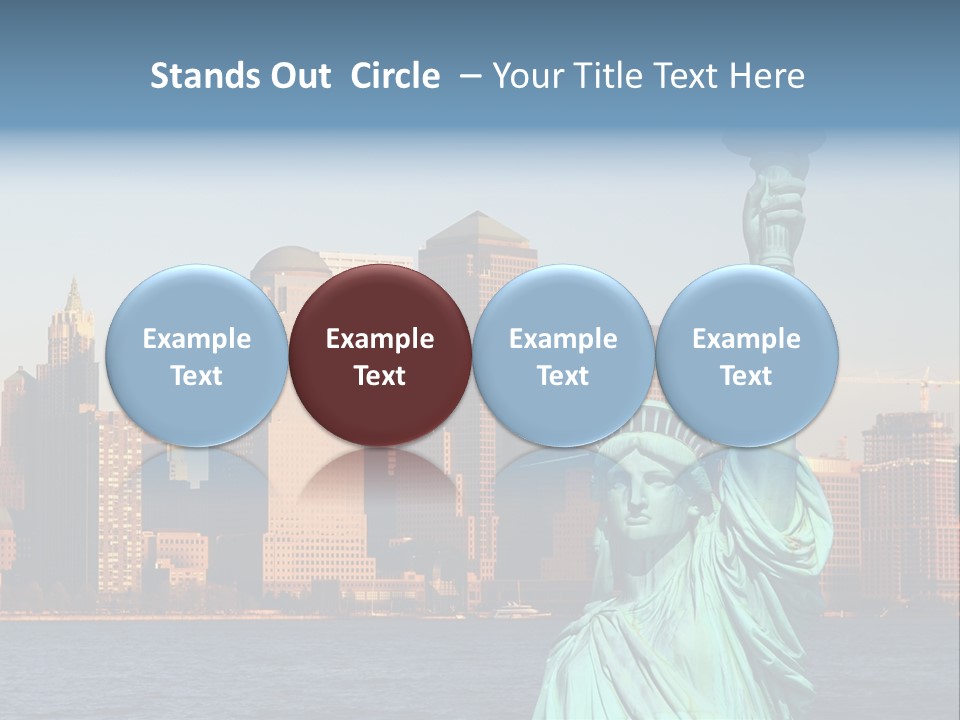 Stands Out Circle – Your Title Text Here

Example Text

Example Text

Example Text

Example Text